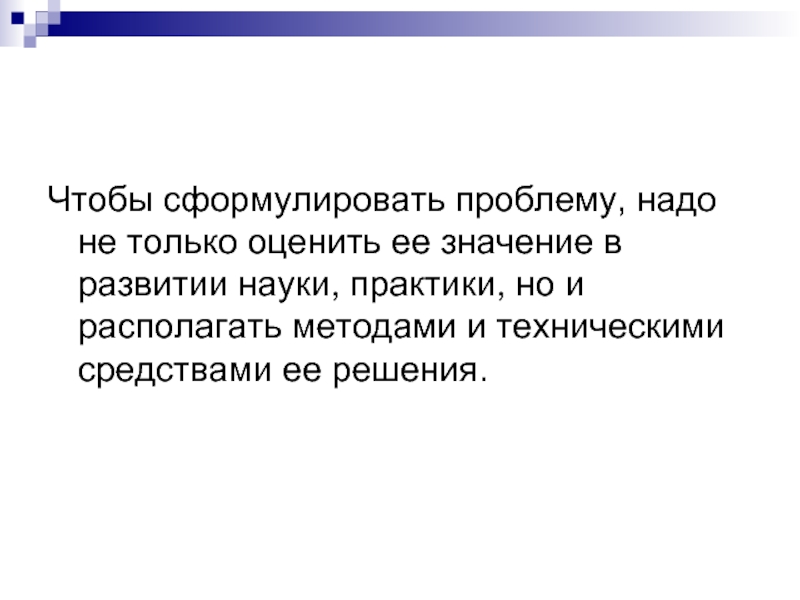 Чтобы сформулировать проблему, надо не только оценить ее значение в развитии науки, практики, но и располагать методами и техническими средствами ее решения.